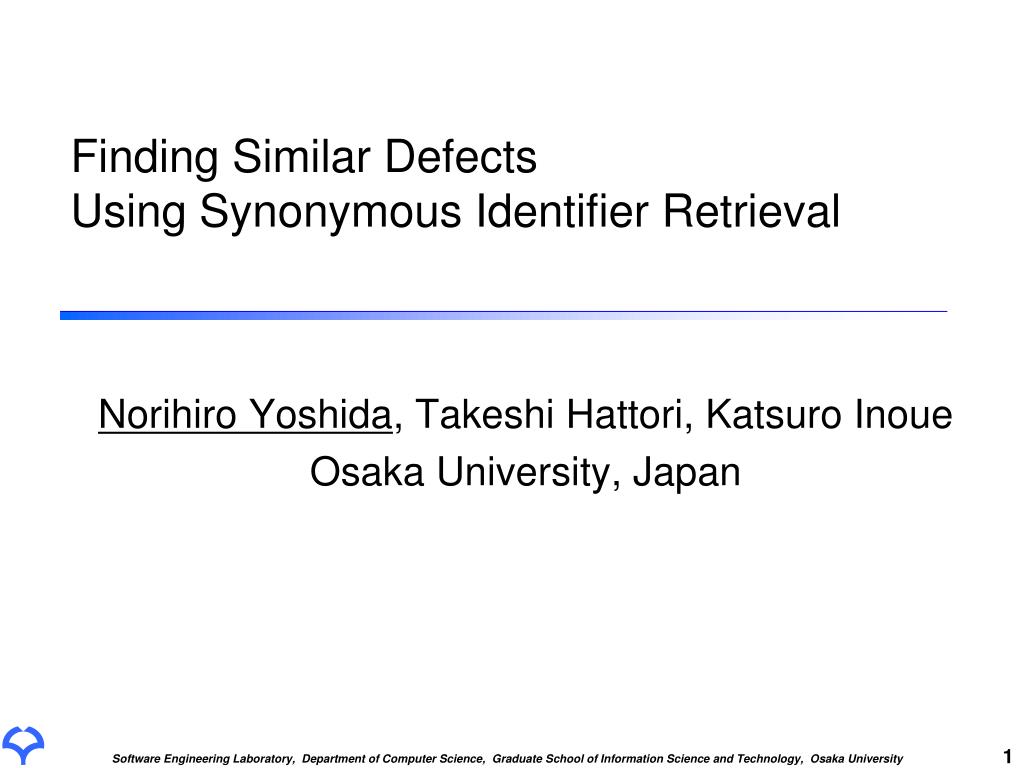 Finding Similar Defects
Using Synonymous Identifier Retrieval

Norihiro Yoshida, Takeshi Hattori, Katsuro Inoue
Osaka University, Japan

Software Engineering Laboratory, Department of Computer Science, Graduate School of Information Science and Technology, Osaka University

1